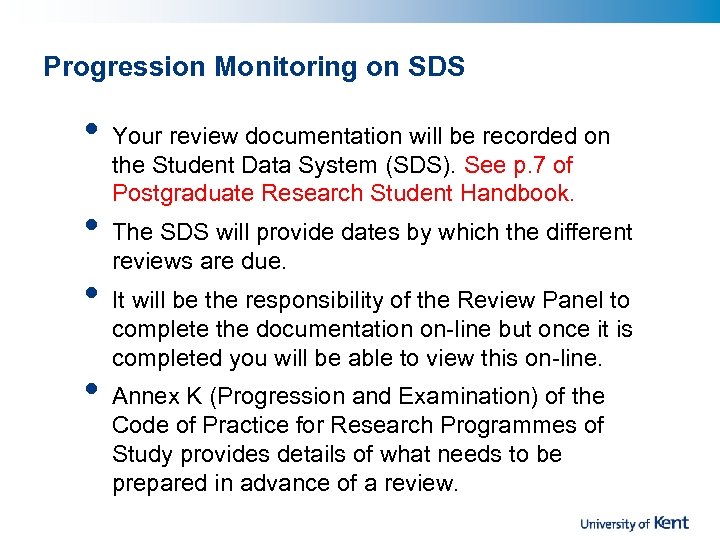 Progression Monitoring on SDS

• Your review documentation will be recorded on the Student Data System (SDS). See p.7 of Postgraduate Research Student Handbook.

• The SDS will provide dates by which the different reviews are due.

• It will be the responsibility of the Review Panel to complete the documentation on-line but once it is completed you will be able to view this on-line.

• Annex K (Progression and Examination) of the Code of Practice for Research Programmes of Study provides details of what needs to be prepared in advance of a review.

University of Kent